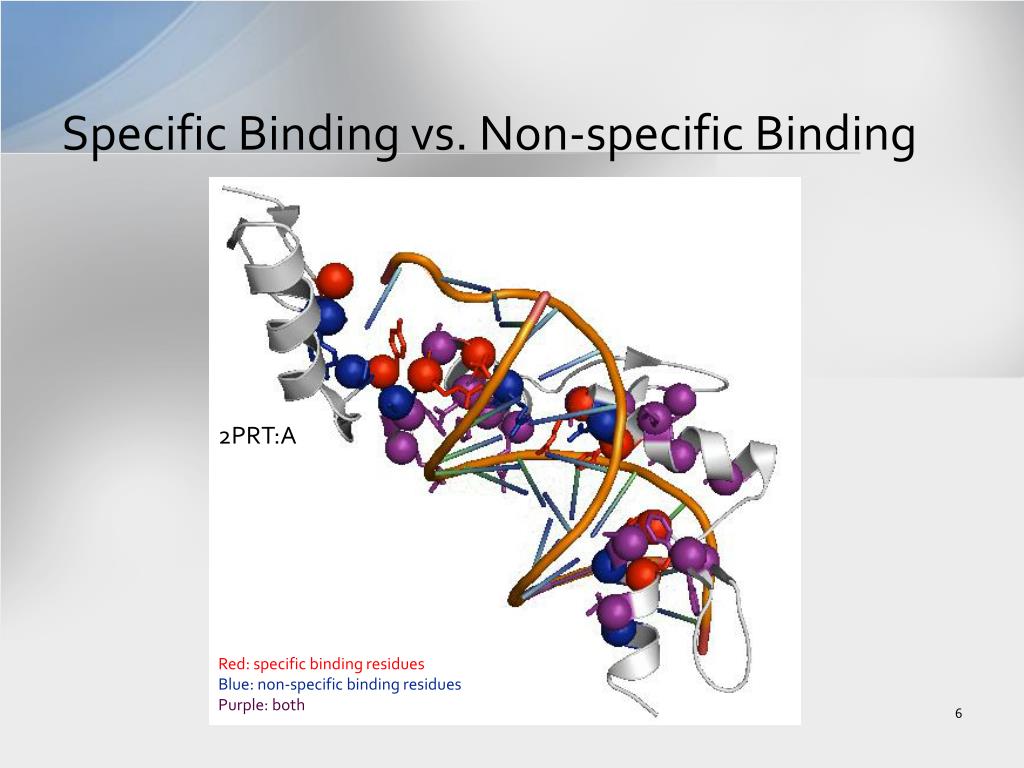 Specific Binding vs. Non-specific Binding

2PRT:A

Red: specific binding residues
Blue: non-specific binding residues
Purple: both

6